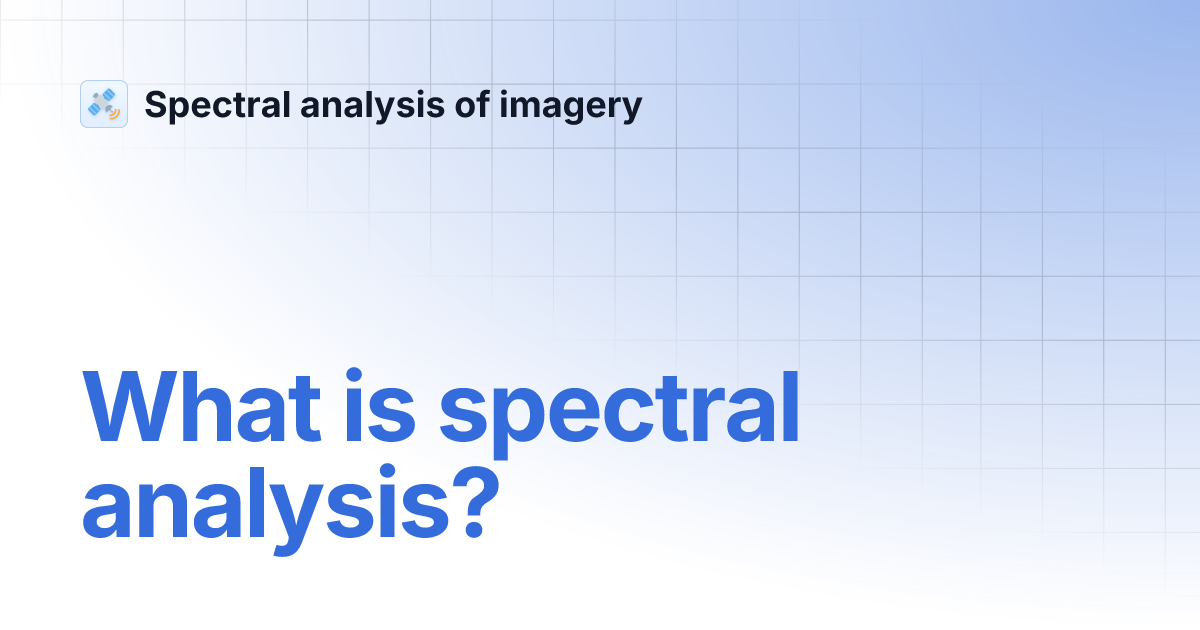 Spectral analysis of imagery

What is spectral analysis?